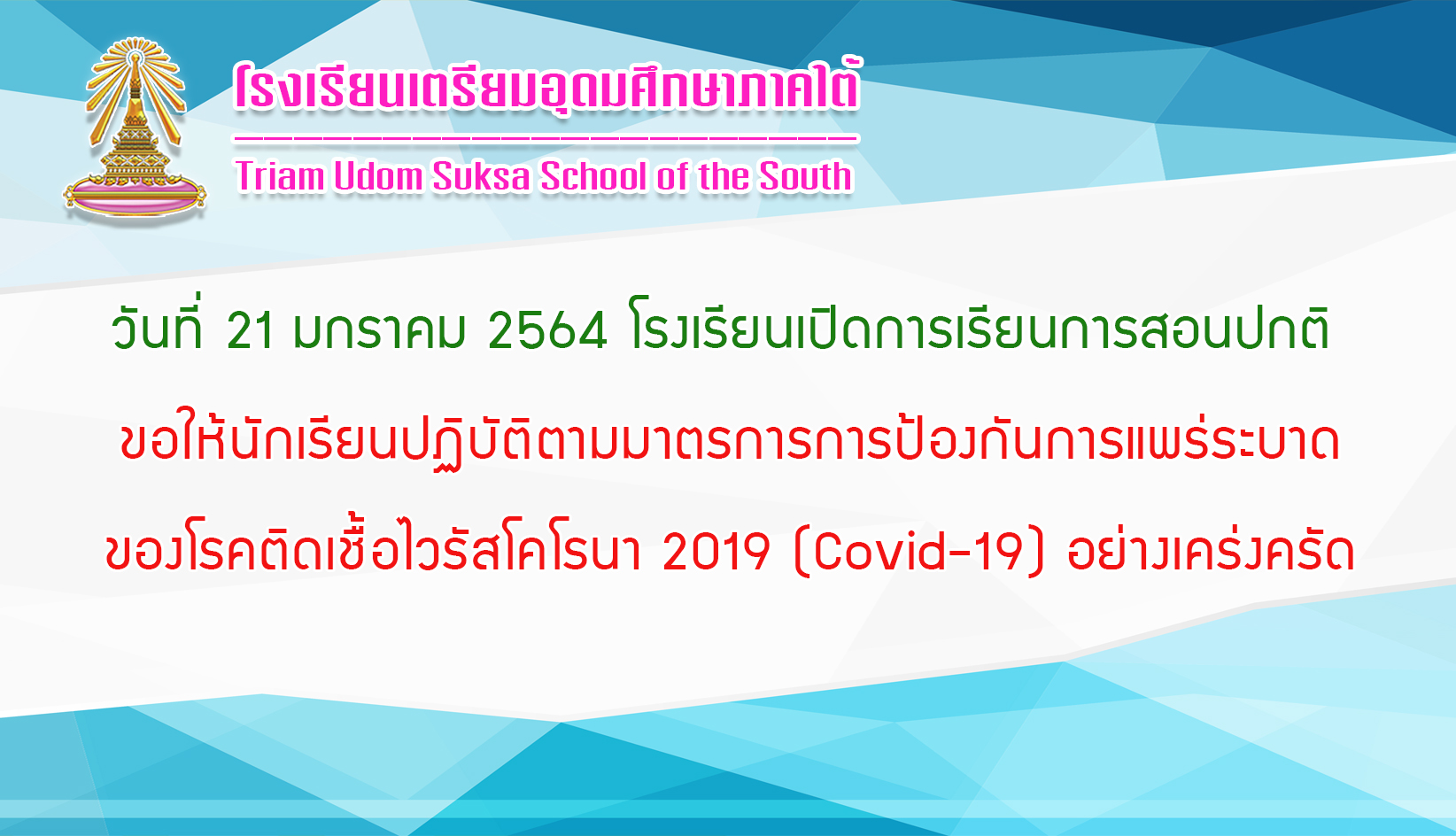 โรงเรียนเตรียมอุดมศึกษาภาคใต้

Triam Udom Suksa School of the South

วันที่ 21 มกราคม 2564 โรงเรียนเปิดการเรียนการสอนปกติ

ขอให้นักเรียนปฏิบัติตามมาตรการการป้องกันการแพร่ระบาด

ของโรคติดเชื้อไวรัสโคโรนา 2019 (Covid-19) อย่างเคร่งครัด